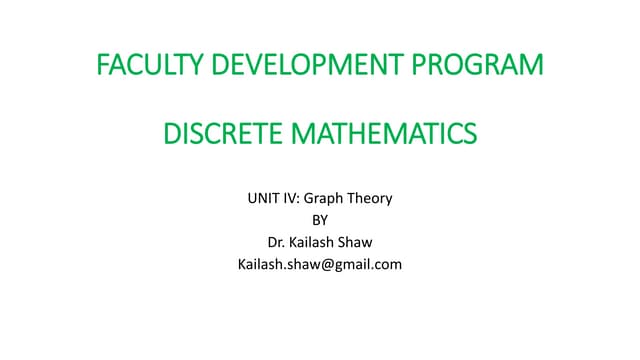 FACULTY DEVELOPMENT PROGRAM

DISCRETE MATHEMATICS

UNIT IV: Graph Theory
BY
Dr. Kailash Shaw
Kailash.shaw@gmail.com